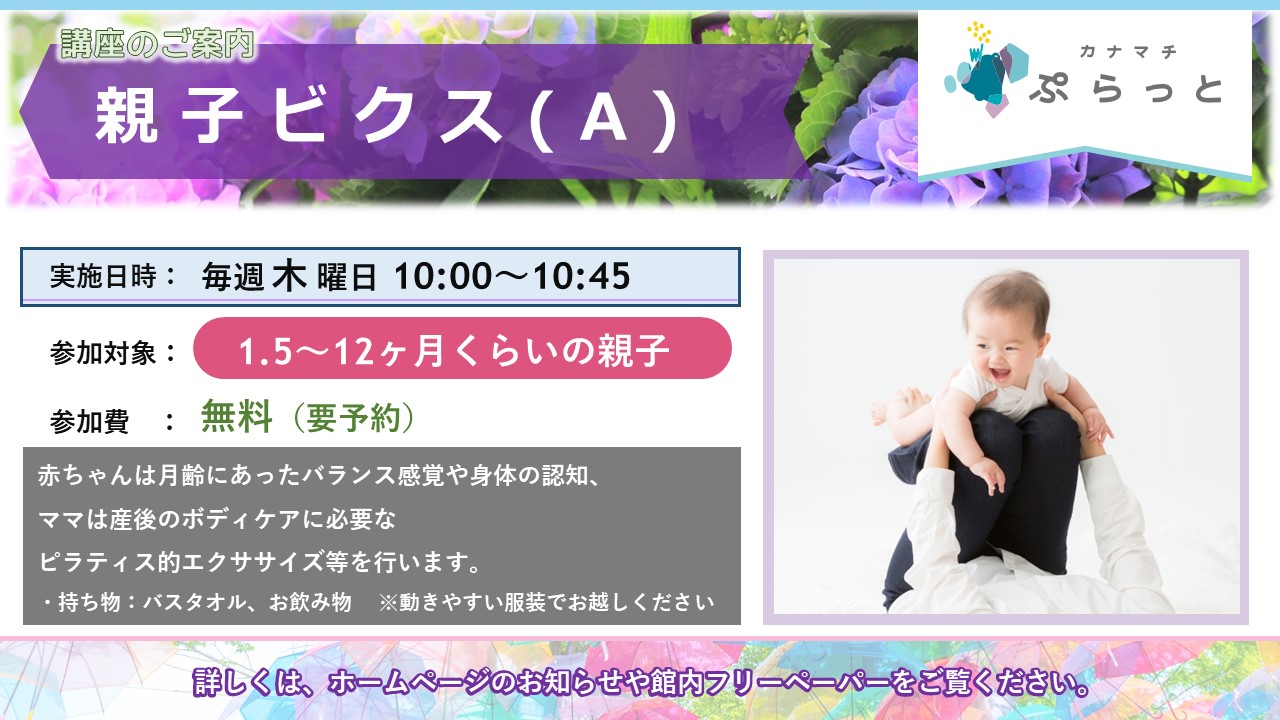 講座のご案内

親子ビクス（A）

カナマチ
ぷらっと

実施日時： 毎週木曜日 10:00～10:45

参加対象： 1.5～12ヶ月くらいの親子

参加費　： 無料（要予約）

赤ちゃんは月齢にあったバランス感覚や身体の認知、
ママは産後のボディケアに必要な
ピラティス的エクササイズ等を行います。
・持ち物：バスタオル、お飲み物　※動きやすい服装でお越しください

詳しくは、ホームページのお知らせや館内フリーペーパーをご覧ください。